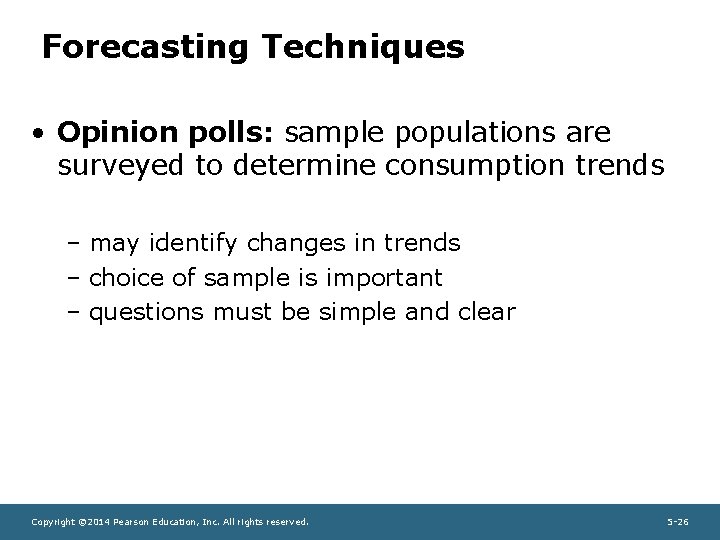 Forecasting Techniques

• Opinion polls: sample populations are surveyed to determine consumption trends

– may identify changes in trends
– choice of sample is important
– questions must be simple and clear

Copyright ©2014 Pearson Education, Inc. All rights reserved.

5-26